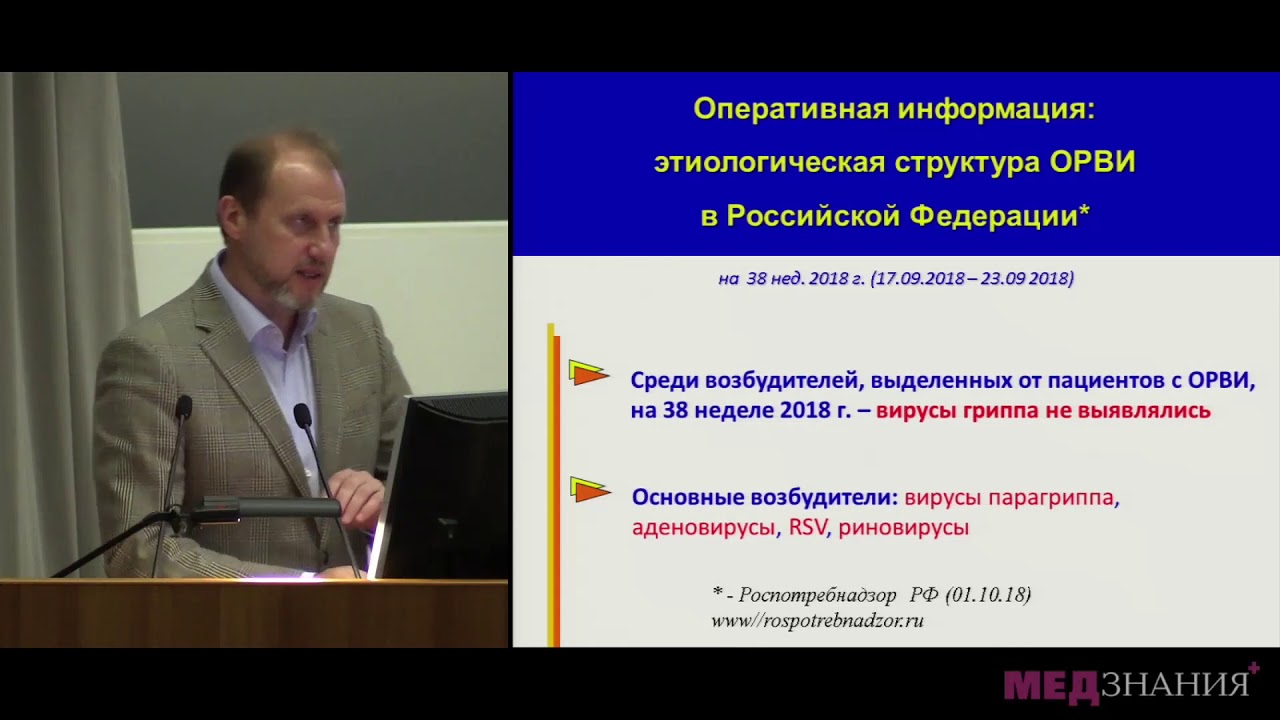 Оперативная информация:
этиологическая структура ОРВИ
в Российской Федерации*

на 38 нед. 2018 г. (17.09.2018 – 23.09 2018)

Среди возбудителей, выделенных от пациентов с ОРВИ, на 38 неделе 2018 г. – вирусы гриппа не выявлялись

Основные возбудители: вирусы парагриппа, аденовирусы, RSV, риновирусы

* - Роспотребнадзор РФ (01.10.18)
www//rospotrebnadzor.ru

МЕДЗНАНИЯ+